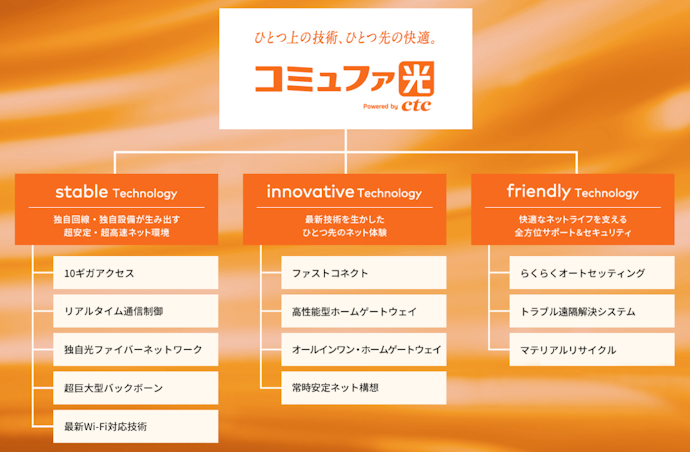 ひとつ上の技術、ひとつ先の快適。

コミュファ光
Powered by ctc

stable Technology
独自回線・独自設備が生み出す
超安定・超高速ネット環境

10ギガアクセス
リアルタイム通信制御
独自光ファイバーネットワーク
超巨大型バックボーン
最新Wi-Fi対応技術

innovative Technology
最新技術を生かした
ひとつ先のネット体験

ファストコネクト
高性能型ホームゲートウェイ
オールインワン・ホームゲートウェイ
常時安定ネット構想

friendly Technology
快適なネットライフを支える
全方位サポート&セキュリティ

らくらくオートセッティング
トラブル遠隔解決システム
マテリアルリサイクル